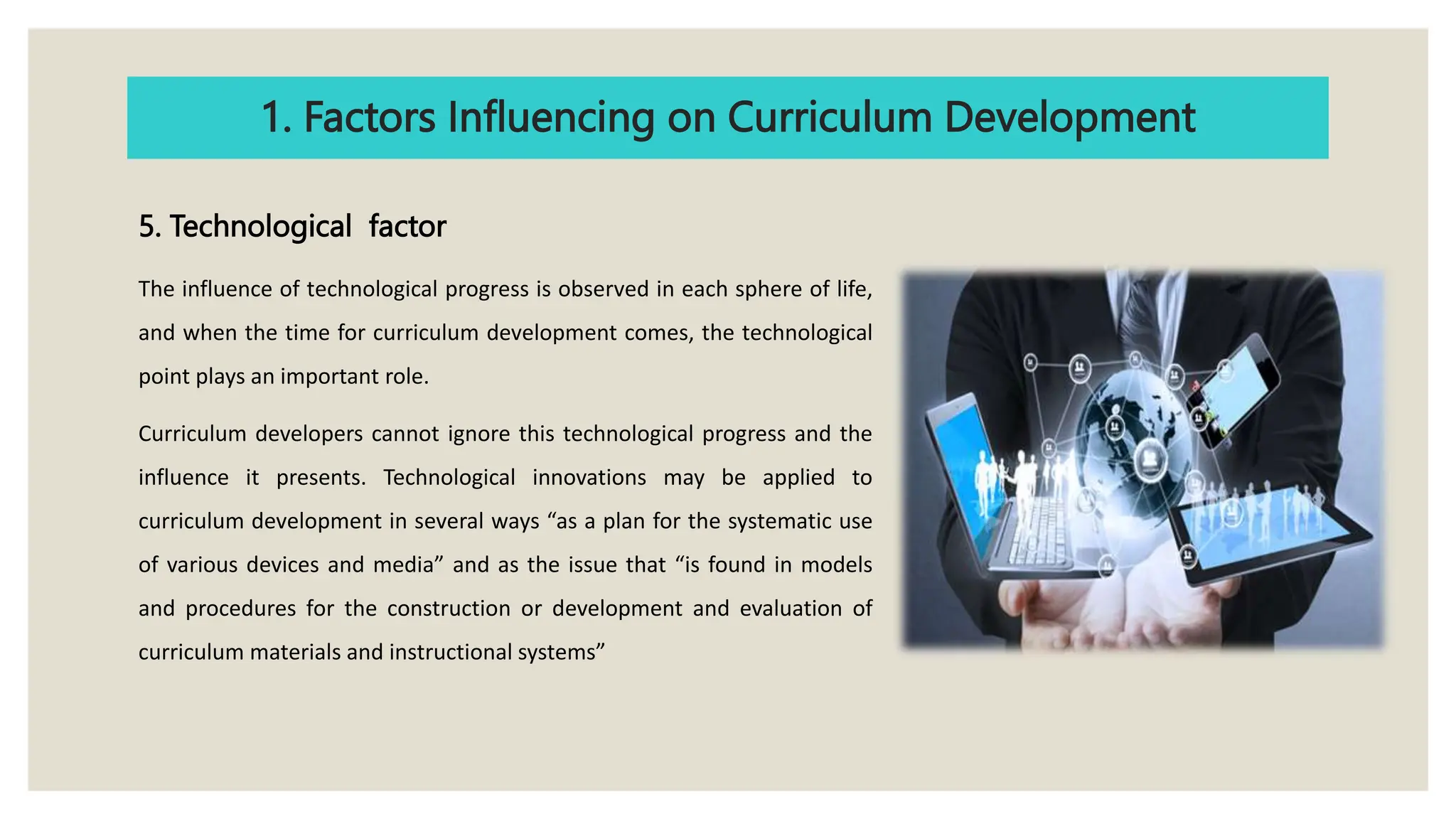 1. Factors Influencing on Curriculum Development

5. Technological factor

The influence of technological progress is observed in each sphere of life, and when the time for curriculum development comes, the technological point plays an important role.

Curriculum developers cannot ignore this technological progress and the influence it presents. Technological innovations may be applied to curriculum development in several ways “as a plan for the systematic use of various devices and media” and as the issue that “is found in models and procedures for the construction or development and evaluation of curriculum materials and instructional systems”